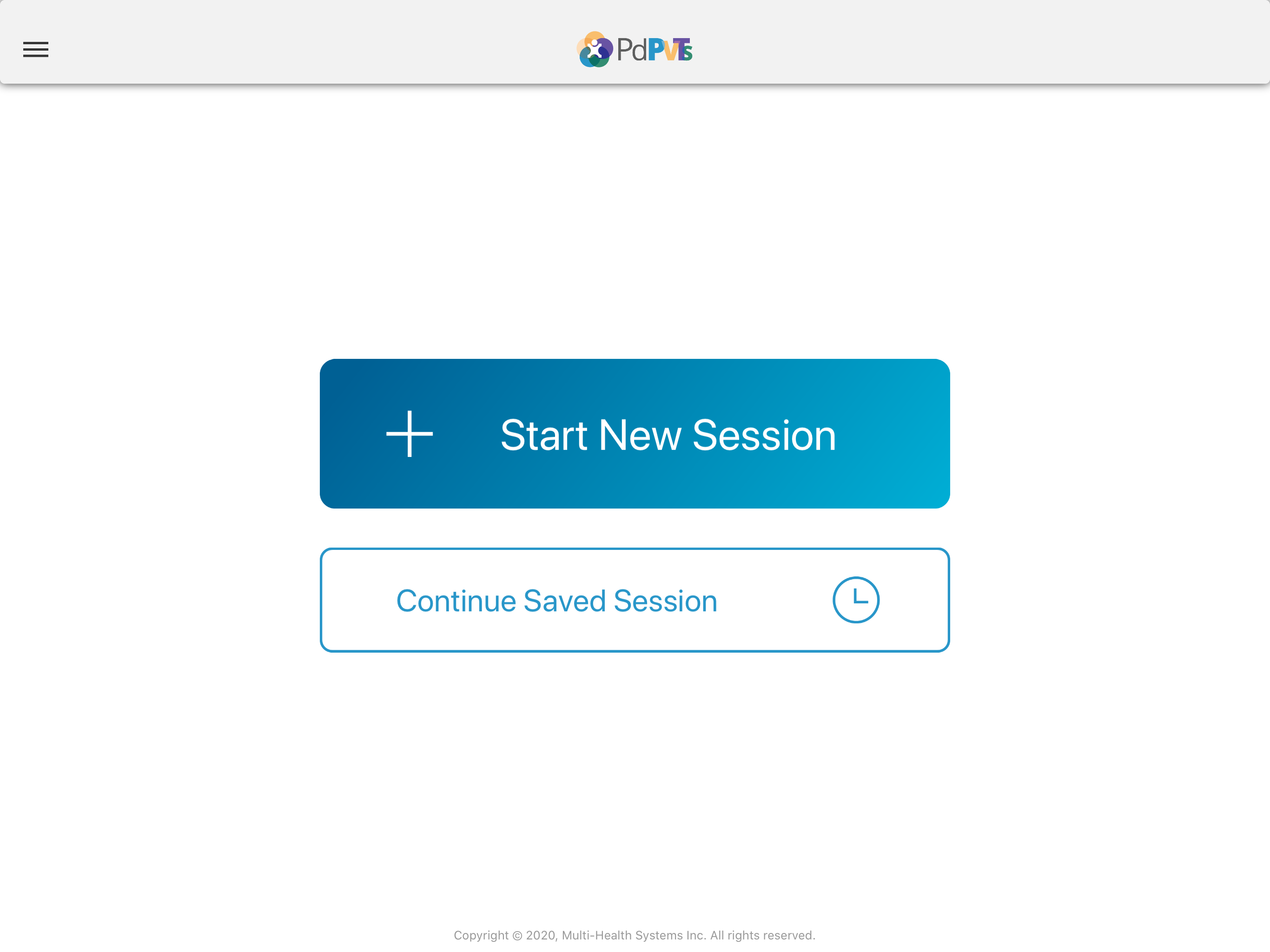 PdPVTs

Start New Session

Continue Saved Session

Copyright © 2020, Multi-Health Systems Inc. All rights reserved.